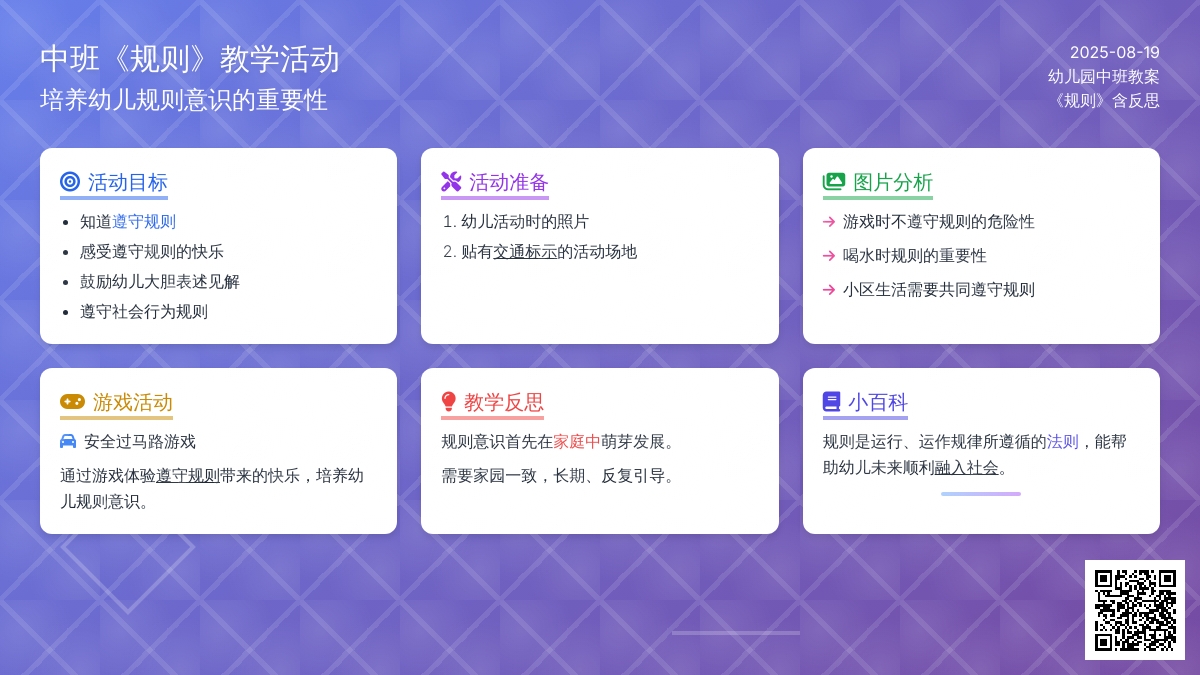 中班《规则》教学活动
培养幼儿规则意识的重要性

2025-08-19
幼儿园中班教案
《规则》含反思

活动目标
- 知道遵守规则
- 感受遵守规则的快乐
- 鼓励幼儿大胆表述见解
- 遵守社会行为规则

活动准备
1. 幼儿活动时的照片
2. 贴有交通标示的活动场地

图片分析
→ 游戏时不遵守规则的危险性
→ 喝水时规则的重要性
→ 小区生活需要共同遵守规则

游戏活动
安全过马路游戏
通过游戏体验遵守规则带来的快乐，培养幼儿规则意识。

教学反思
规则意识首先在家庭中萌芽发展。
需要家园一致，长期、反复引导。

小百科
规则是运行、运作规律所遵循的法则，能帮助幼儿未来顺利融入社会。